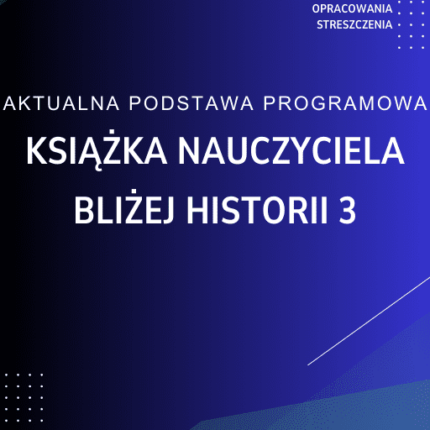 OPRACOWANIA
STRESZCZENIA

AKTUALNA PODSTAWA PROGRAMOWA

KSIĄŻKA NAUCZYCIELA

BLIŻEJ HISTORII 3